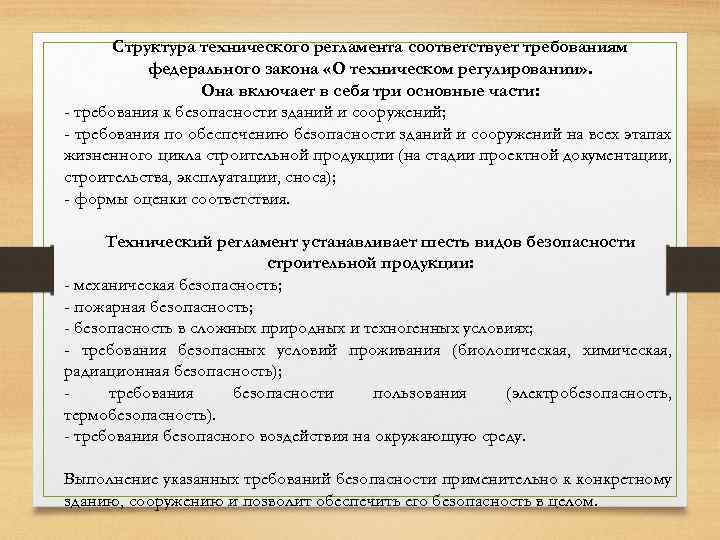 Структура технического регламента соответствует требованиям федерального закона «О техническом регулировании».
Она включает в себя три основные части:
- требования к безопасности зданий и сооружений;
- требования по обеспечению безопасности зданий и сооружений на всех этапах жизненного цикла строительной продукции (на стадии проектной документации, строительства, эксплуатации, сноса);
- формы оценки соответствия.

Технический регламент устанавливает шесть видов безопасности строительной продукции:
- механическая безопасность;
- пожарная безопасность;
- безопасность в сложных природных и техногенных условиях;
- требования безопасных условий проживания (биологическая, химическая, радиационная безопасность);
- требования безопасности пользования (электробезопасность, термобезопасность).
- требования безопасного воздействия на окружающую среду.

Выполнение указанных требований безопасности применительно к конкретному зданию, сооружению и позволит обеспечить его безопасность в целом.